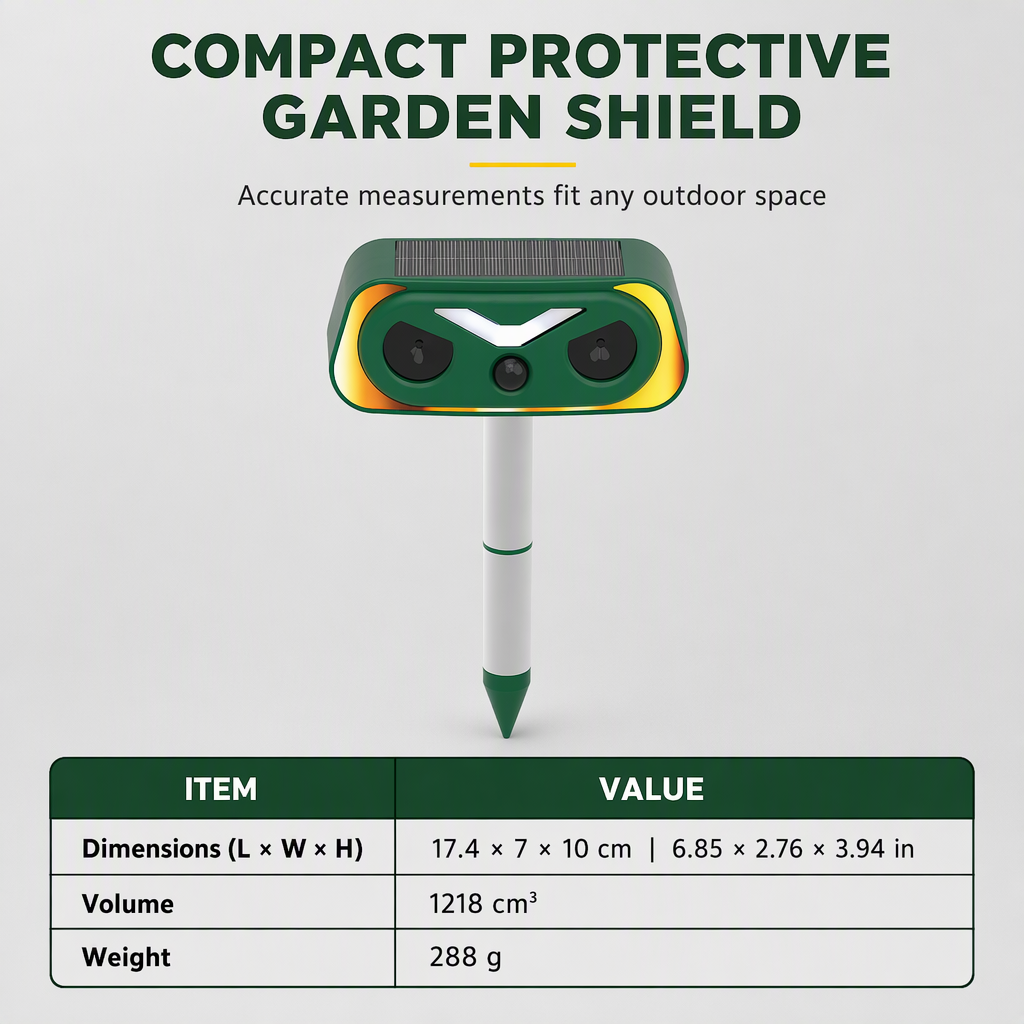 COMPACT PROTECTIVE GARDEN SHIELD

Accurate measurements fit any outdoor space

| ITEM | VALUE |
|---|---|
| Dimensions (L × W × H) | 17.4 × 7 × 10 cm \| 6.85 × 2.76 × 3.94 in |
| Volume | 1218 $cm^3$ |
| Weight | 288 g |